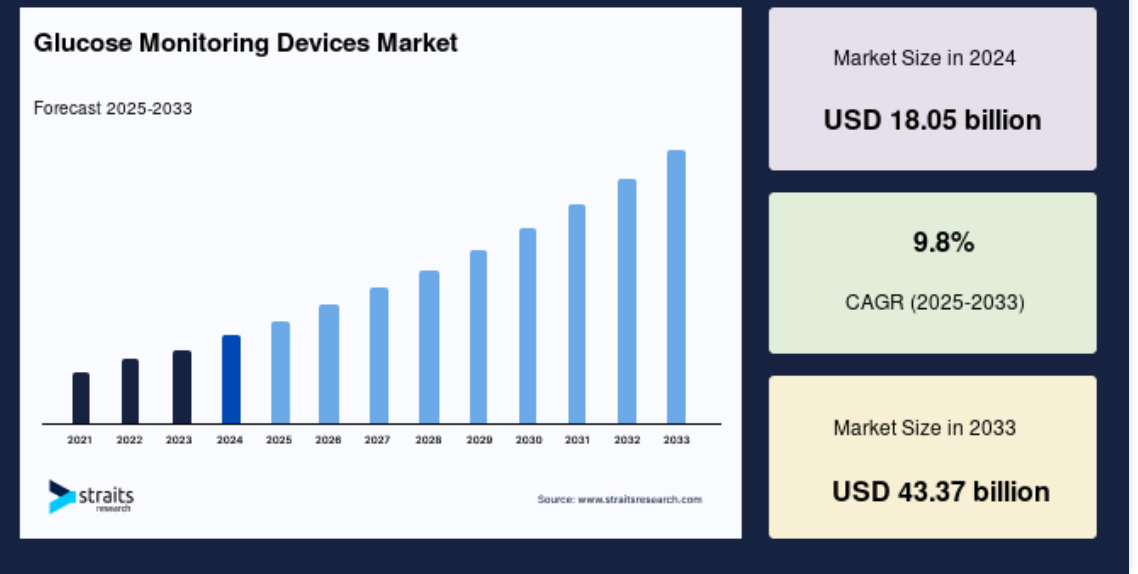 Glucose Monitoring Devices Market

Forecast 2025-2033

2021 2022 2023 2024 2025 2026 2027 2028 2029 2030 2031 2032 2033

straits research

Source: www.straitsresearch.com

Market Size in 2024

USD 18.05 billion

9.8%

CAGR (2025-2033)

Market Size in 2033

USD 43.37 billion